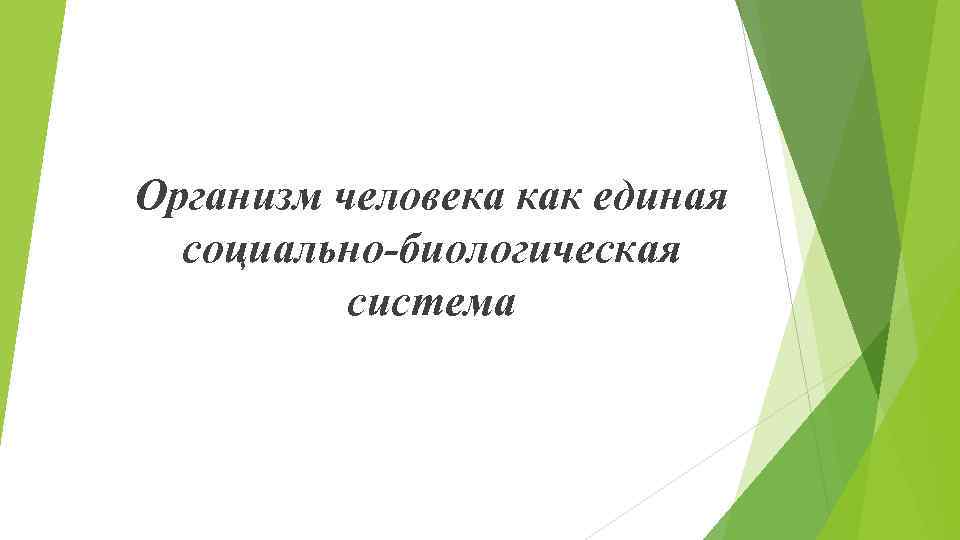 Организм человека как единая социально-биологическая система